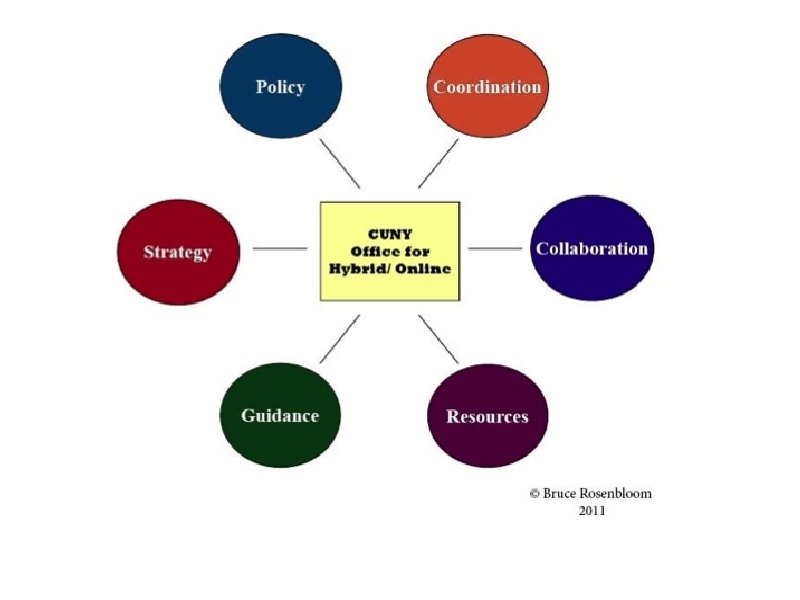 Policy

Coordination

Strategy

CUNY
Office for
Hybrid/ Online

Collaboration

Guidance

Resources

© Bruce Rosenbloom
2011